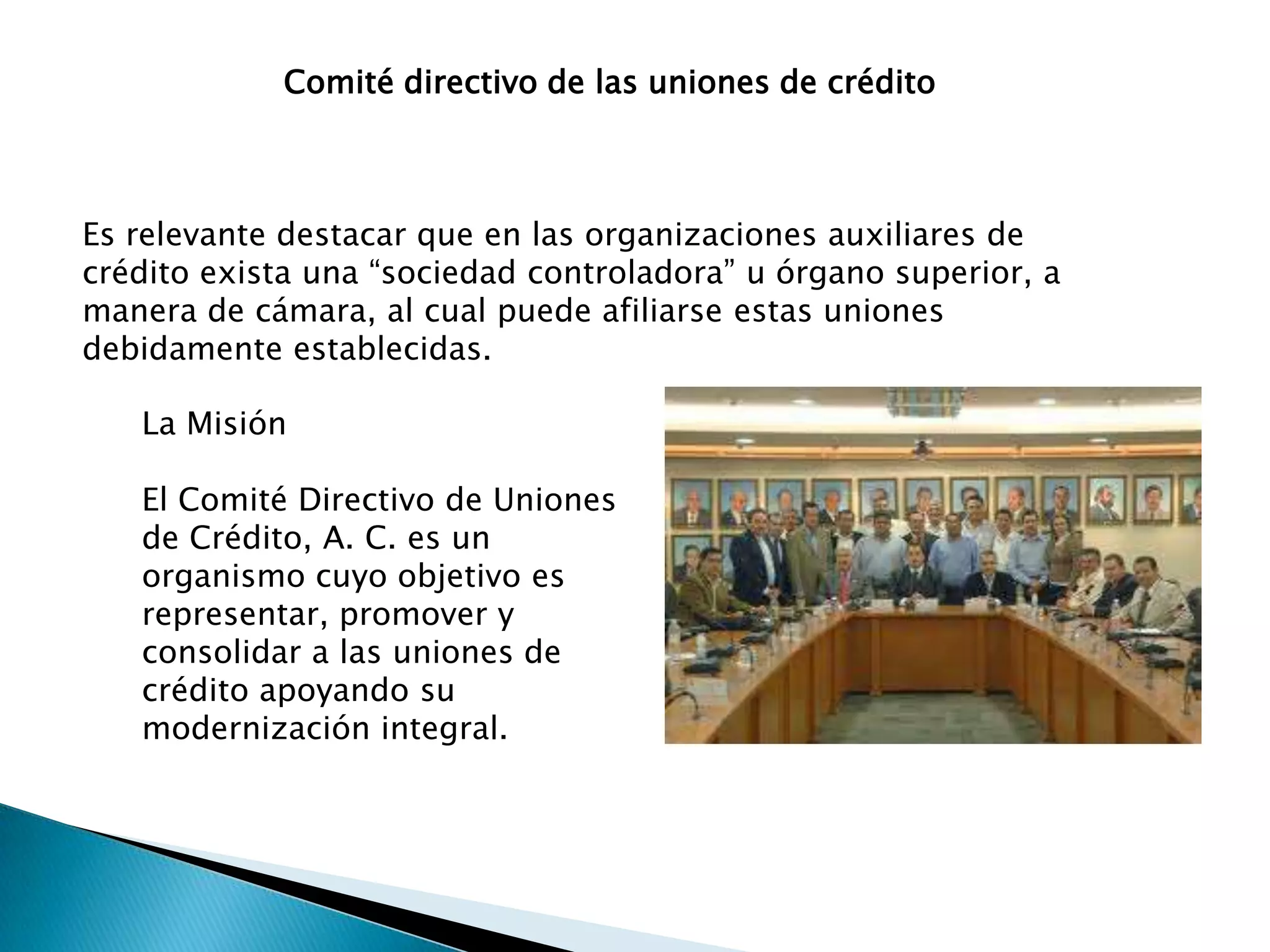 Comité directivo de las uniones de crédito

Es relevante destacar que en las organizaciones auxiliares de crédito exista una “sociedad controladora” u órgano superior, a manera de cámara, al cual puede afiliarse estas uniones debidamente establecidas.

La Misión

El Comité Directivo de Uniones de Crédito, A. C. es un organismo cuyo objetivo es representar, promover y consolidar a las uniones de crédito apoyando su modernización integral.